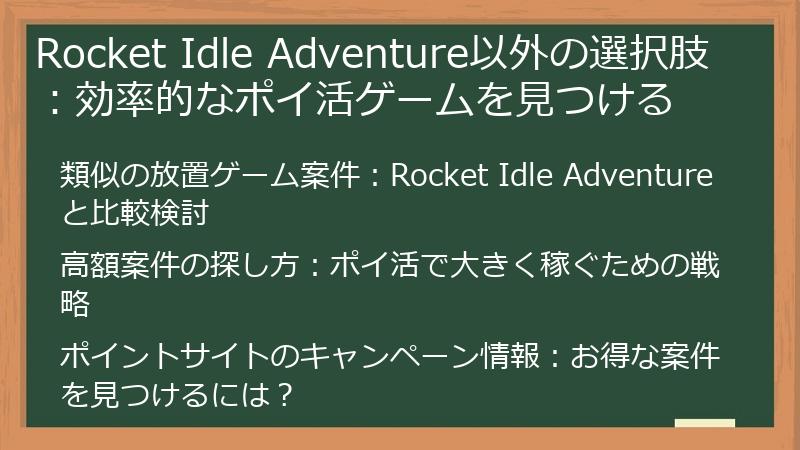 Rocket Idle Adventure以外の選択肢：効率的なポイ活ゲームを見つける

類似の放置ゲーム案件：Rocket Idle Adventureと比較検討

高額案件の探し方：ポイ活で大きく稼ぐための戦略

ポイントサイトのキャンペーン情報：お得な案件を見つけるには？